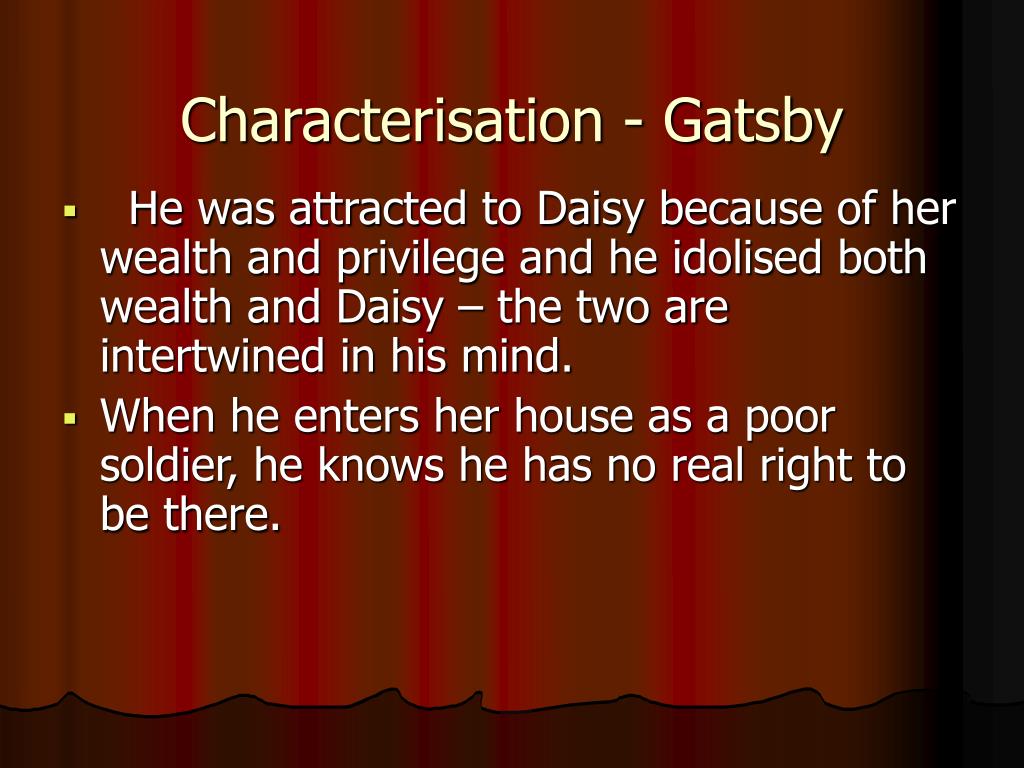 Characterisation - Gatsby

- He was attracted to Daisy because of her wealth and privilege and he idolised both wealth and Daisy – the two are intertwined in his mind.
- When he enters her house as a poor soldier, he knows he has no real right to be there.